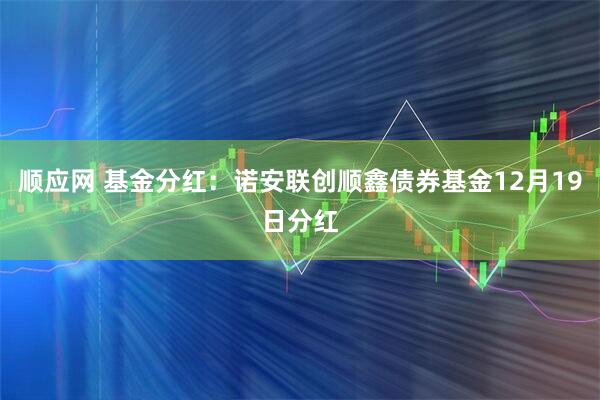 顺应网 基金分红：诺安联创顺鑫债券基金12月19日分红